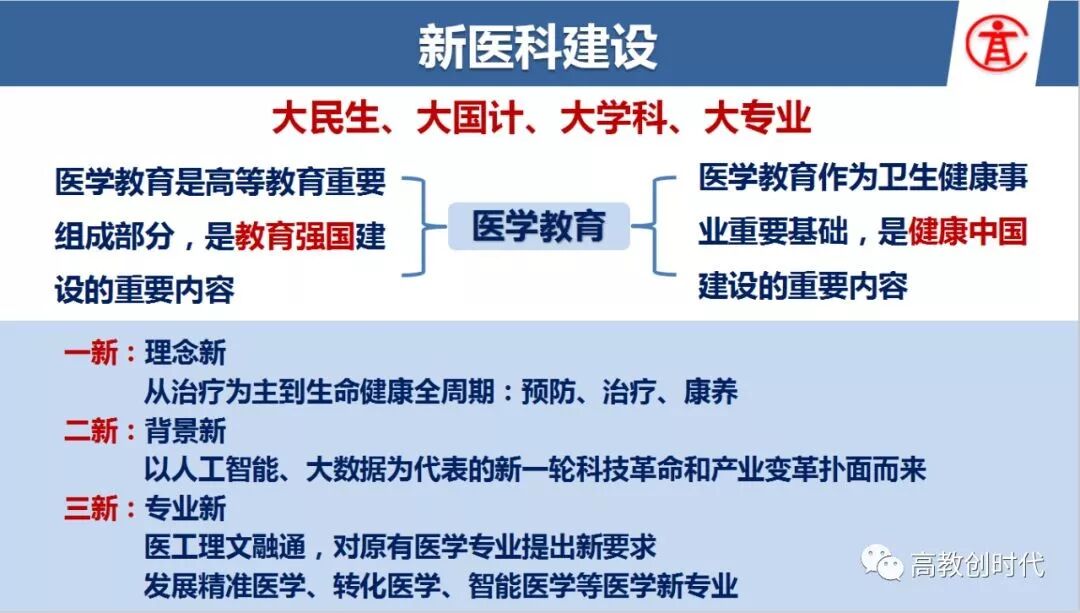 新医科建设

大民生、大国计、大学科、大专业

医学教育是高等教育重要组成部分，是教育强国建设的重要内容

医学教育

医学教育作为卫生健康事业重要基础，是健康中国建设的重要内容

一新：理念新
从治疗为主到生命健康全周期：预防、治疗、康养
二新：背景新
以人工智能、大数据为代表的新一轮科技革命和产业变革扑面而来
三新：专业新
医工理文融通，对原有医学专业提出新要求
发展精准医学、转化医学、智能医学等医学新专业

高教创时代